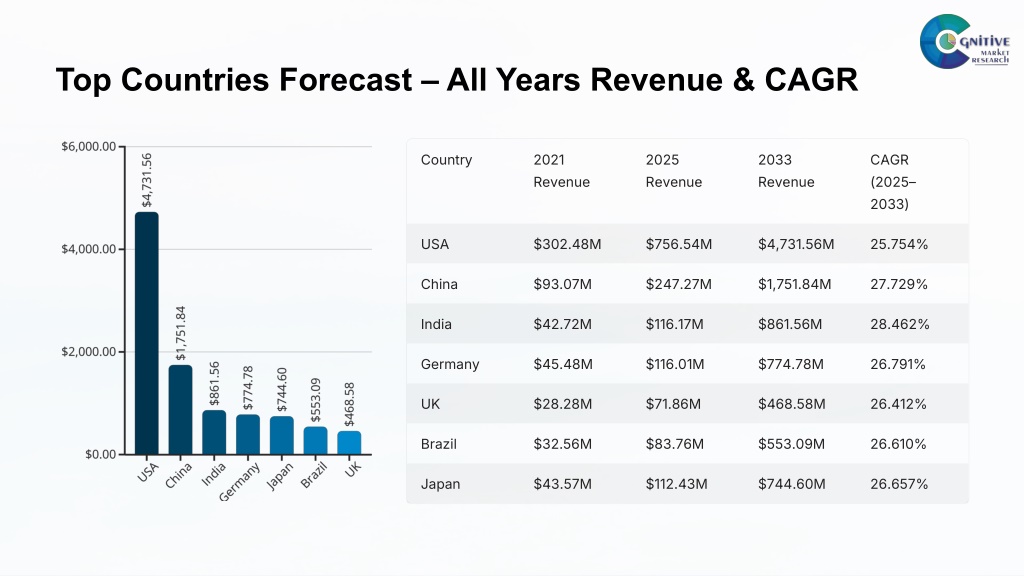 COGNITIVE MARKET RESEARCH

Top Countries Forecast – All Years Revenue & CAGR

$6,000.00
$4,000.00
$2,000.00
$0.00

$4,731.56
$1,751.84
$861.56
$774.78
$744.60
$553.09
$468.58

USA
China
India
Germany
Japan
Brazil
UK

| Country | 2021 Revenue | 2025 Revenue | 2033 Revenue | CAGR (2025–2033) |
|---|---|---|---|---|
| USA | $302.48M | $756.54M | $4,731.56M | 25.754% |
| China | $93.07M | $247.27M | $1,751.84M | 27.729% |
| India | $42.72M | $116.17M | $861.56M | 28.462% |
| Germany | $45.48M | $116.01M | $774.78M | 26.791% |
| UK | $28.28M | $71.86M | $468.58M | 26.412% |
| Brazil | $32.56M | $83.76M | $553.09M | 26.610% |
| Japan | $43.57M | $112.43M | $744.60M | 26.657% |